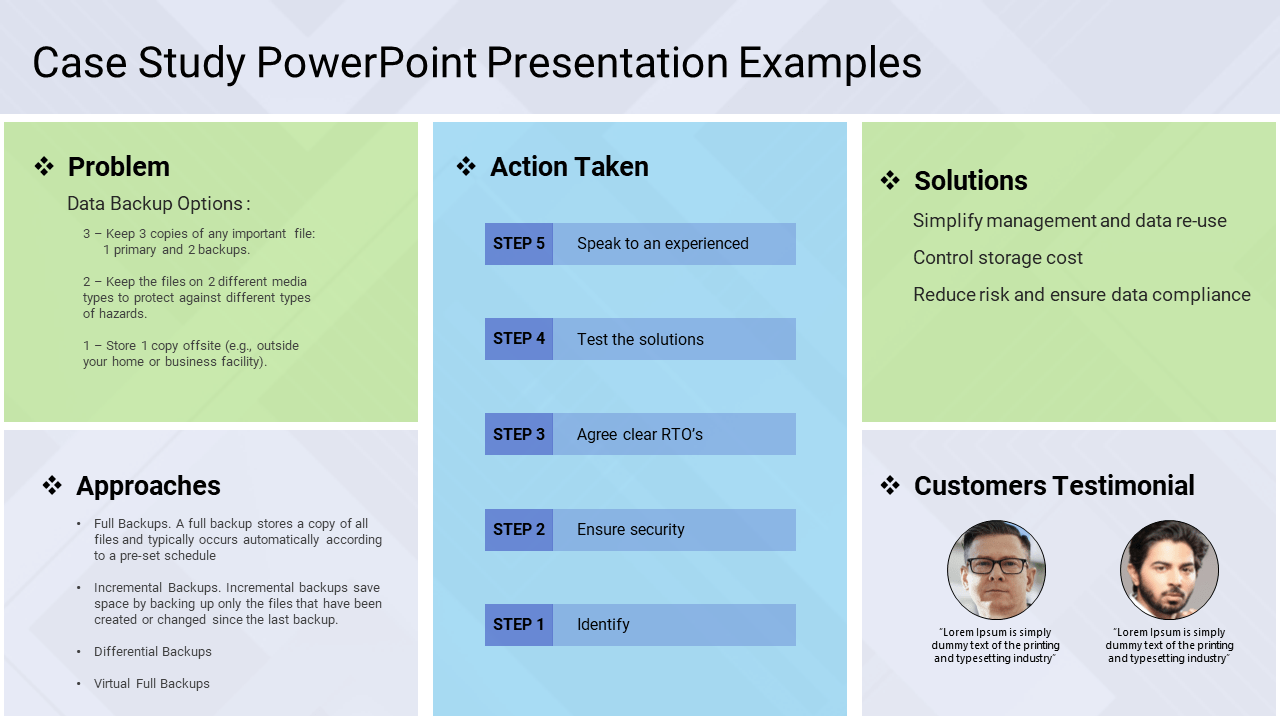 Case Study PowerPoint Presentation Examples

❖ Problem

Data Backup Options :

3 – Keep 3 copies of any important file: 1 primary and 2 backups.

2 – Keep the files on 2 different media types to protect against different types of hazards.

1 – Store 1 copy offsite (e.g., outside your home or business facility).

❖ Approaches

• Full Backups. A full backup stores a copy of all files and typically occurs automatically according to a pre-set schedule

• Incremental Backups. Incremental backups save space by backing up only the files that have been created or changed since the last backup.

• Differential Backups

• Virtual Full Backups

❖ Action Taken

STEP 5 Speak to an experienced

STEP 4 Test the solutions

STEP 3 Agree clear RTO's

STEP 2 Ensure security

STEP 1 Identify

❖ Solutions

Simplify management and data re-use

Control storage cost

Reduce risk and ensure data compliance

❖ Customers Testimonial

"Lorem Ipsum is simply dummy text of the printing and typesetting industry"

"Lorem Ipsum is simply dummy text of the printing and typesetting industry"